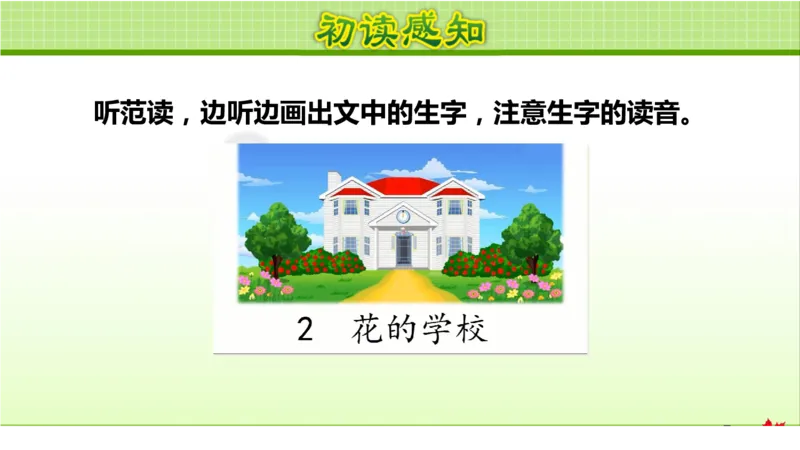 初读感知

听范读，边听边画出文中的生字，注意生字的读音。

2 花的学校